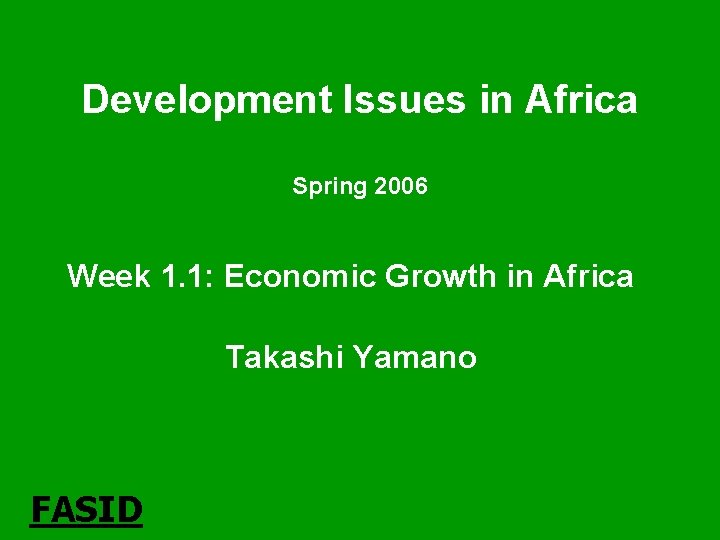 Development Issues in Africa

Spring 2006

Week 1.1: Economic Growth in Africa

Takashi Yamano

FASID